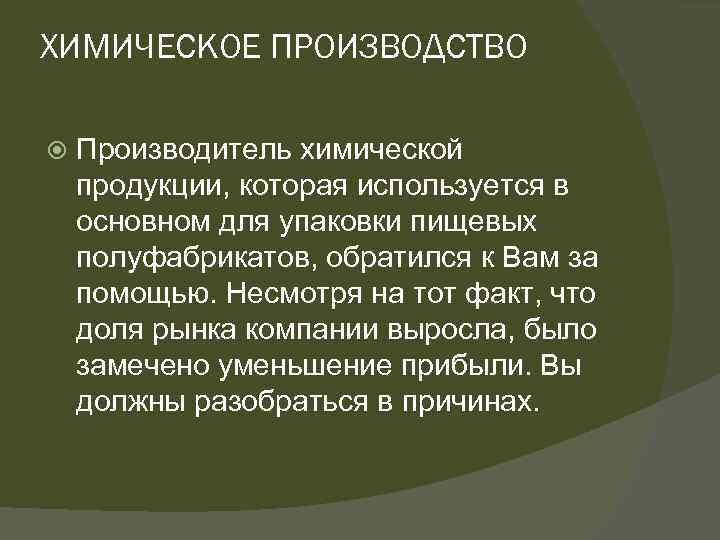 ХИМИЧЕСКОЕ ПРОИЗВОДСТВО

Производитель химической продукции, которая используется в основном для упаковки пищевых полуфабрикатов, обратился к Вам за помощью. Несмотря на тот факт, что доля рынка компании выросла, было замечено уменьшение прибыли. Вы должны разобраться в причинах.